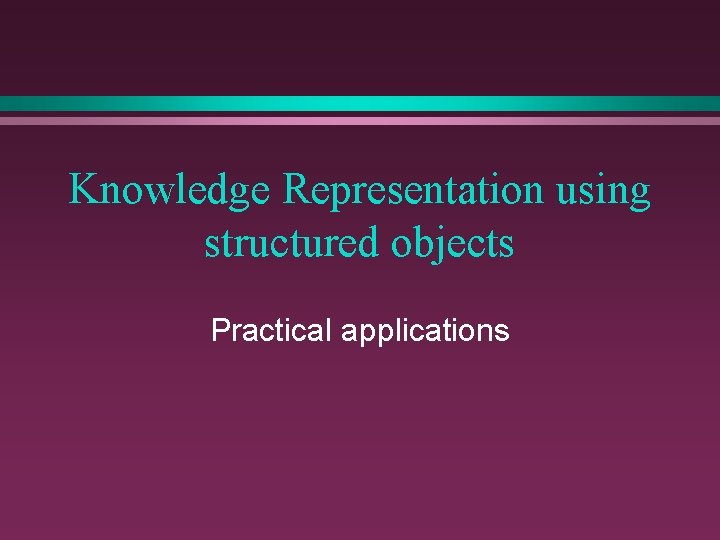 Knowledge Representation using structured objects

Practical applications